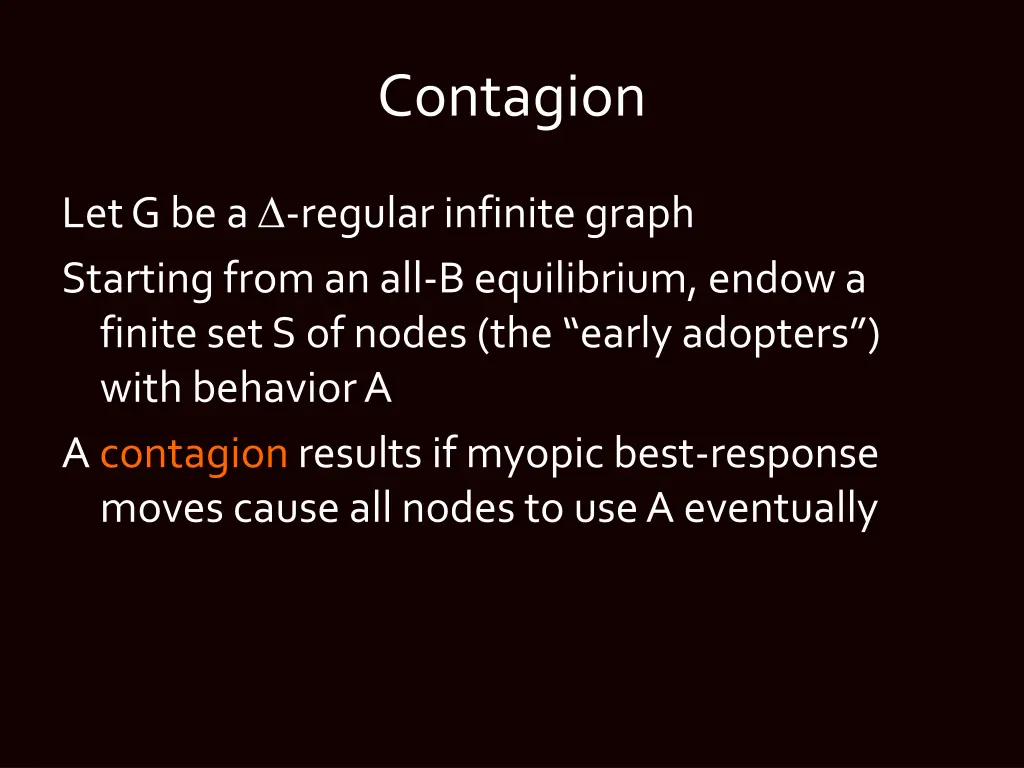 Contagion

Let G be a $\Delta$-regular infinite graph

Starting from an all-B equilibrium, endow a finite set S of nodes (the “early adopters”) with behavior A

A contagion results if myopic best-response moves cause all nodes to use A eventually